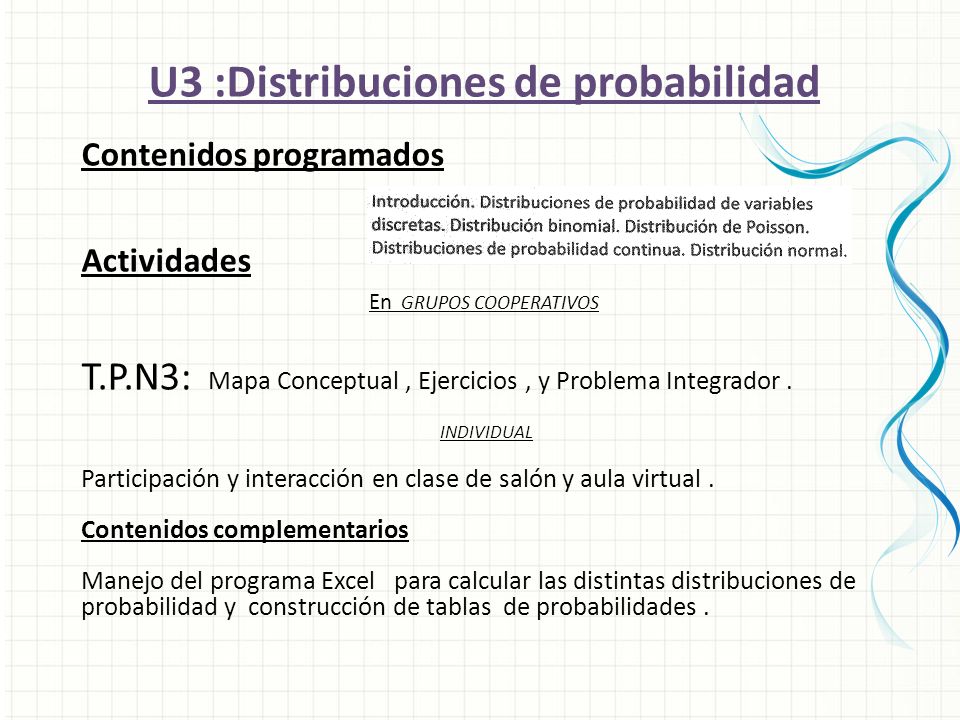 U3 :Distribuciones de probabilidad

Contenidos programados

Introducción. Distribuciones de probabilidad de variables discretas. Distribución binomial. Distribución de Poisson. Distribuciones de probabilidad continua. Distribución normal.

Actividades

En GRUPOS COOPERATIVOS

T.P.N3: Mapa Conceptual , Ejercicios , y Problema Integrador .

INDIVIDUAL

Participación y interacción en clase de salón y aula virtual .

Contenidos complementarios

Manejo del programa Excel para calcular las distintas distribuciones de probabilidad y construcción de tablas de probabilidades .